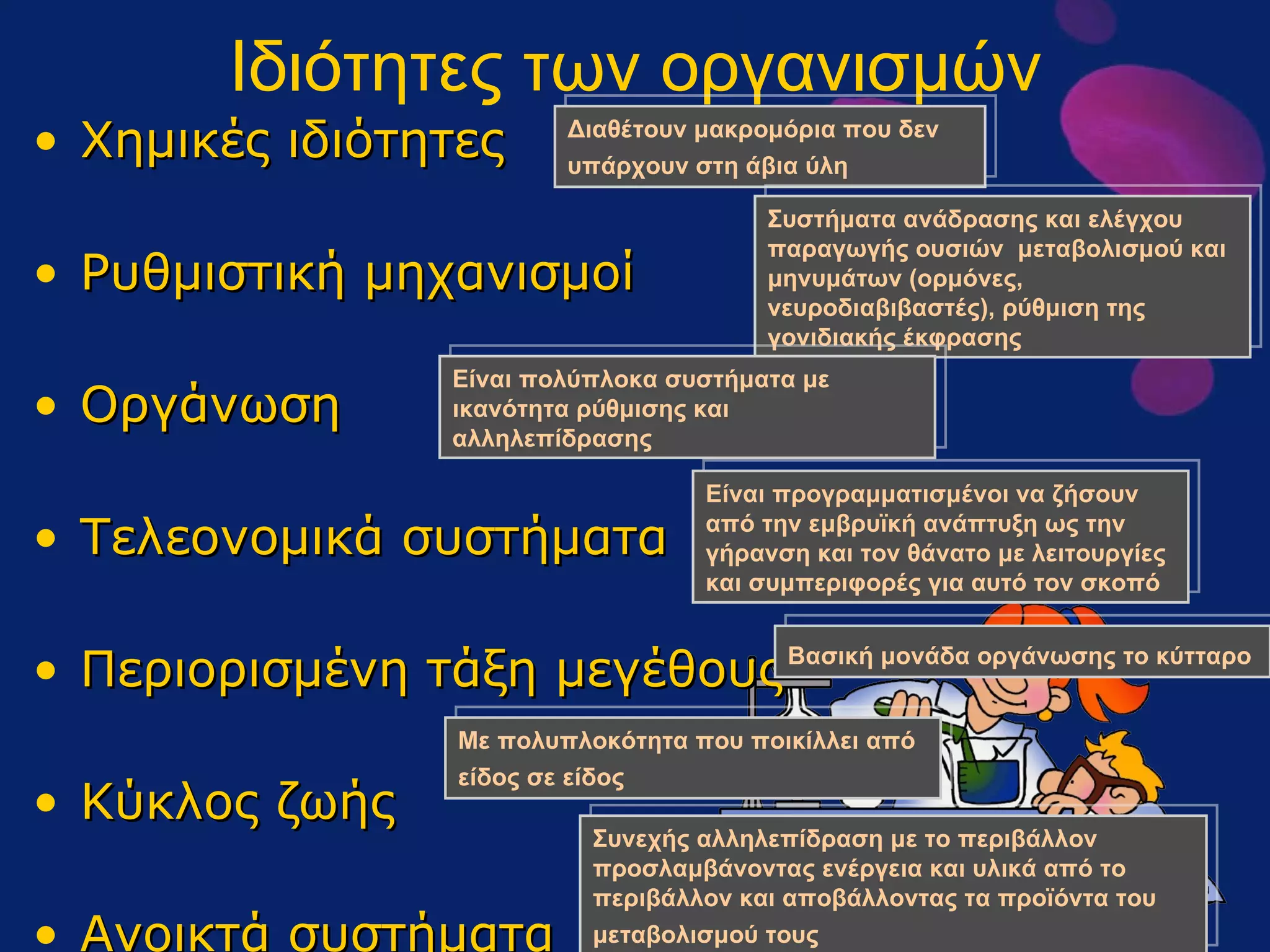 Ιδιότητες των οργανισμών

• Χημικές ιδιότητες

Διαθέτουν μακρομόρια που δεν υπάρχουν στη άβια ύλη

• Ρυθμιστική μηχανισμοί

Συστήματα ανάδρασης και ελέγχου παραγωγής ουσιών μεταβολισμού και μηνυμάτων (ορμόνες, νευροδιαβιβαστές), ρύθμιση της γονιδιακής έκφρασης

• Οργάνωση

Είναι πολύπλοκα συστήματα με ικανότητα ρύθμισης και αλληλεπίδρασης

• Τελεονομικά συστήματα

Είναι προγραμματισμένοι να ζήσουν από την εμβρυϊκή ανάπτυξη ως την γήρανση και τον θάνατο με λειτουργίες και συμπεριφορές για αυτό τον σκοπό

• Περιορισμένη τάξη μεγέθους

Βασική μονάδα οργάνωσης το κύτταρο

Με πολυπλοκότητα που ποικίλλει από είδος σε είδος

• Κύκλος ζωής

Συνεχής αλληλεπίδραση με το περιβάλλον προσλαμβάνοντας ενέργεια και υλικά από το περιβάλλον και αποβάλλοντας τα προϊόντα του μεταβολισμού τους

• Ανοικτά συστήματα